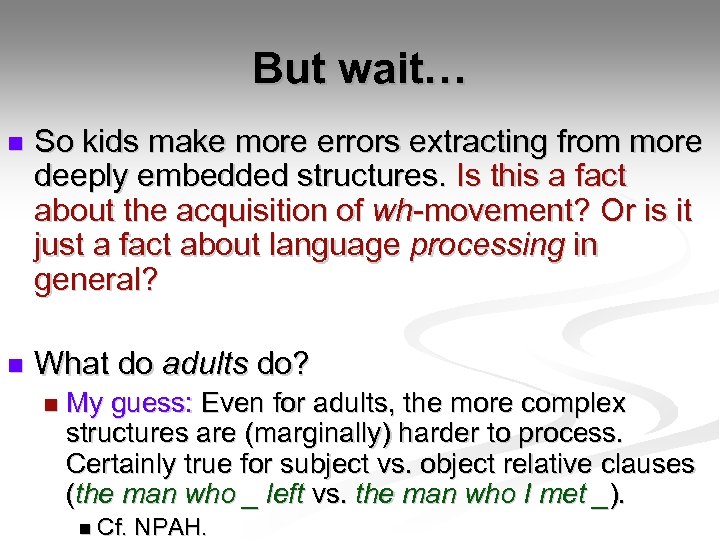 But wait…

So kids make more errors extracting from more deeply embedded structures. Is this a fact about the acquisition of wh-movement? Or is it just a fact about language processing in general?

What do adults do?

My guess: Even for adults, the more complex structures are (marginally) harder to process. Certainly true for subject vs. object relative clauses (the man who _ left vs. the man who I met _).

Cf. NPAH.